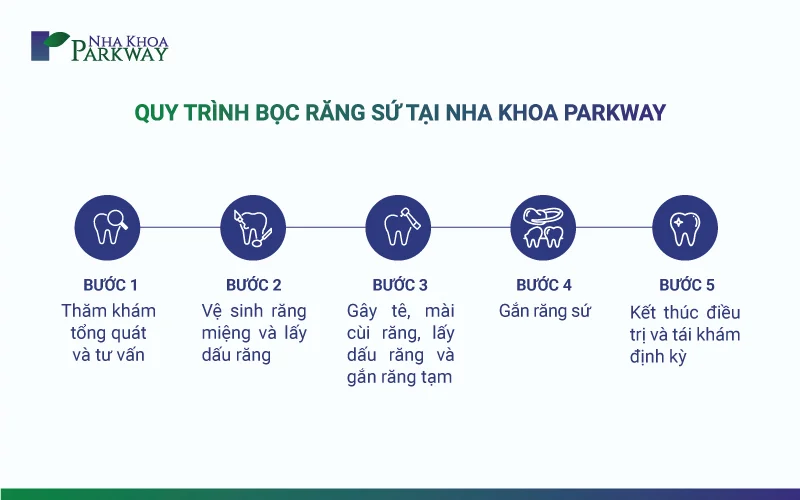 NHA KHOA PARKWAY

QUY TRÌNH BỌC RĂNG SỨ TẠI NHA KHOA PARKWAY

BƯỚC 1
Thăm khám tổng quát và tư vấn

BƯỚC 2
Vệ sinh răng miệng và lấy dấu răng

BƯỚC 3
Gây tê, mài cùi răng, lấy dấu răng và gắn răng tạm

BƯỚC 4
Gắn răng sứ

BƯỚC 5
Kết thúc điều trị và tái khám định kỳ